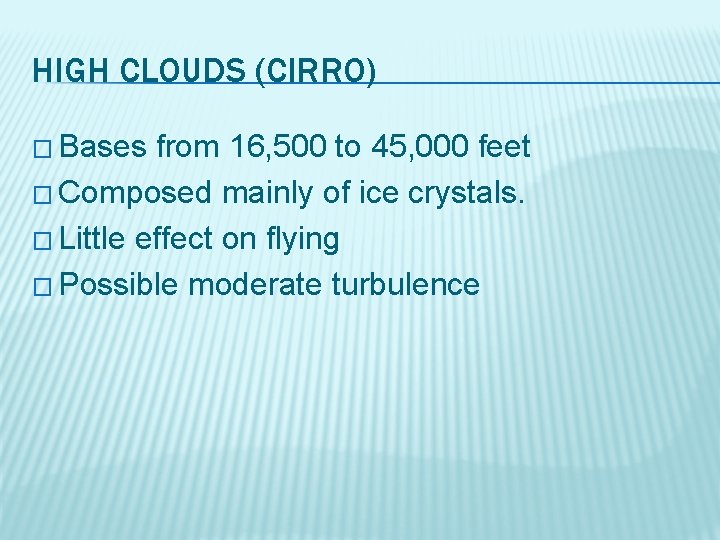 HIGH CLOUDS (CIRRO)

□ Bases from 16,500 to 45,000 feet
□ Composed mainly of ice crystals.
□ Little effect on flying
□ Possible moderate turbulence